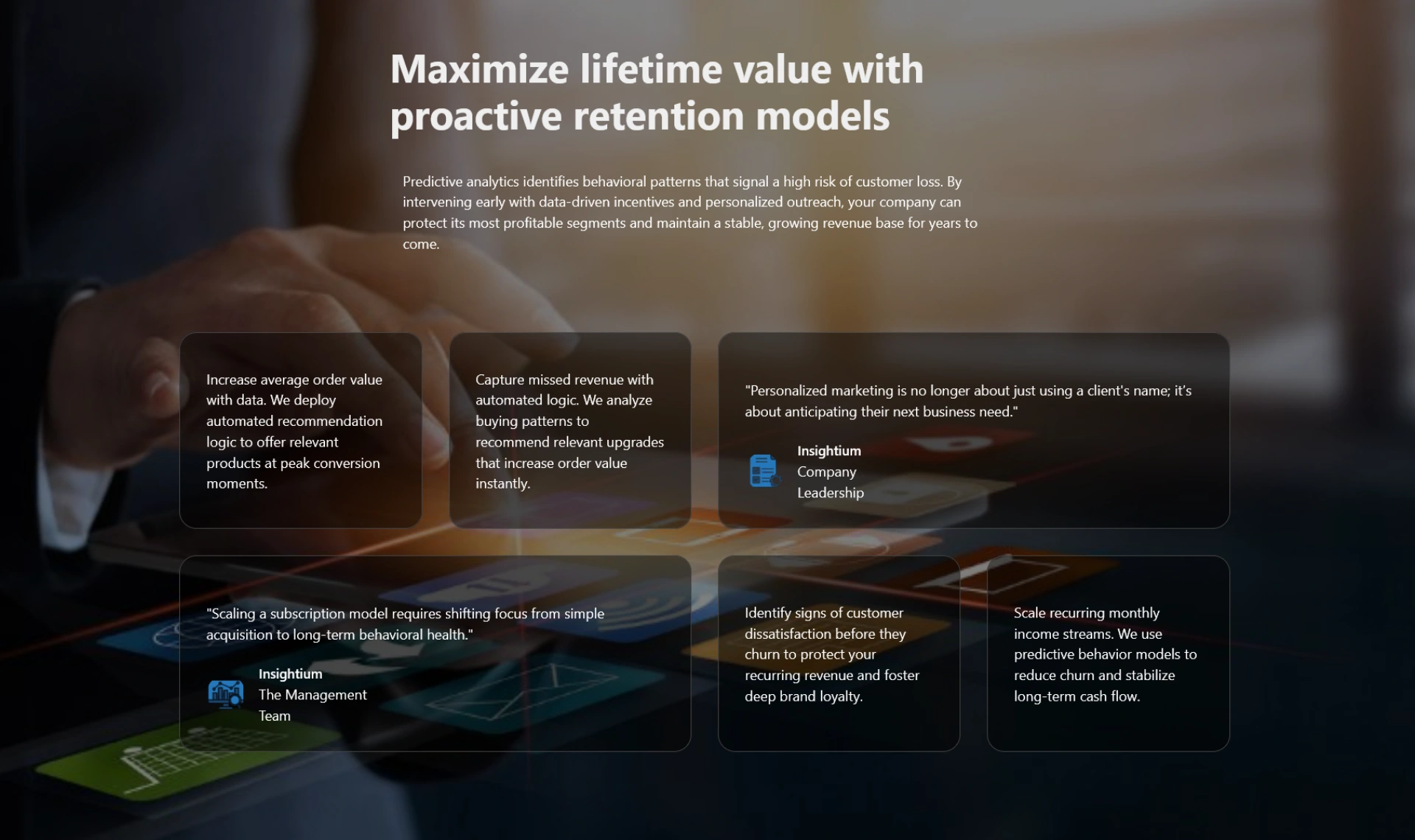 Maximize lifetime value with proactive retention models

Predictive analytics identifies behavioral patterns that signal a high risk of customer loss. By intervening early with data-driven incentives and personalized outreach, your company can protect its most profitable segments and maintain a stable, growing revenue base for years to come.

Increase average order value with data. We deploy automated recommendation logic to offer relevant products at peak conversion moments.

Capture missed revenue with automated logic. We analyze buying patterns to recommend relevant upgrades that increase order value instantly.

"Personalized marketing is no longer about just using a client's name; it's about anticipating their next business need."

Insightium
Company Leadership

"Scaling a subscription model requires shifting focus from simple acquisition to long-term behavioral health."

Insightium
The Management Team

Identify signs of customer dissatisfaction before they churn to protect your recurring revenue and foster deep brand loyalty.

Scale recurring monthly income streams. We use predictive behavior models to reduce churn and stabilize long-term cash flow.